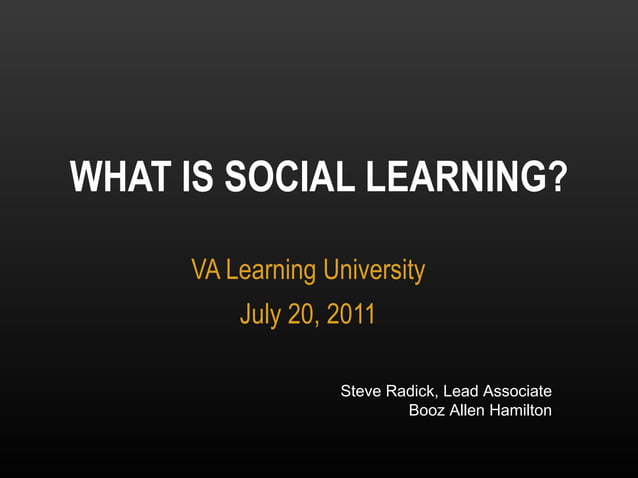 WHAT IS SOCIAL LEARNING?

VA Learning University
July 20, 2011

Steve Radick, Lead Associate
Booz Allen Hamilton